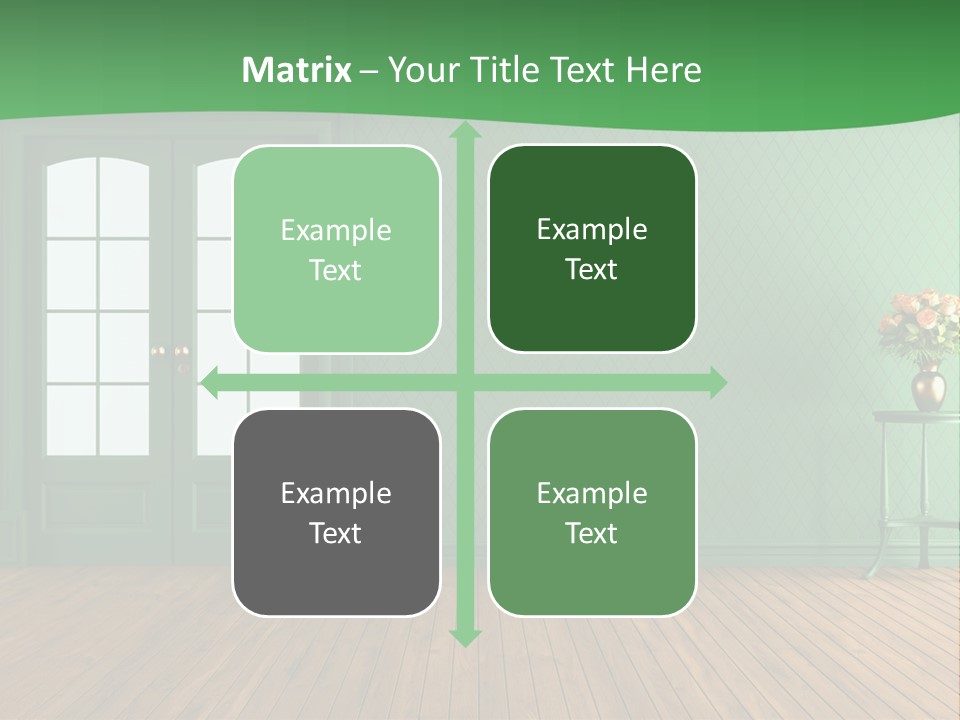 Matrix – Your Title Text Here

Example Text

Example Text

Example Text

Example Text